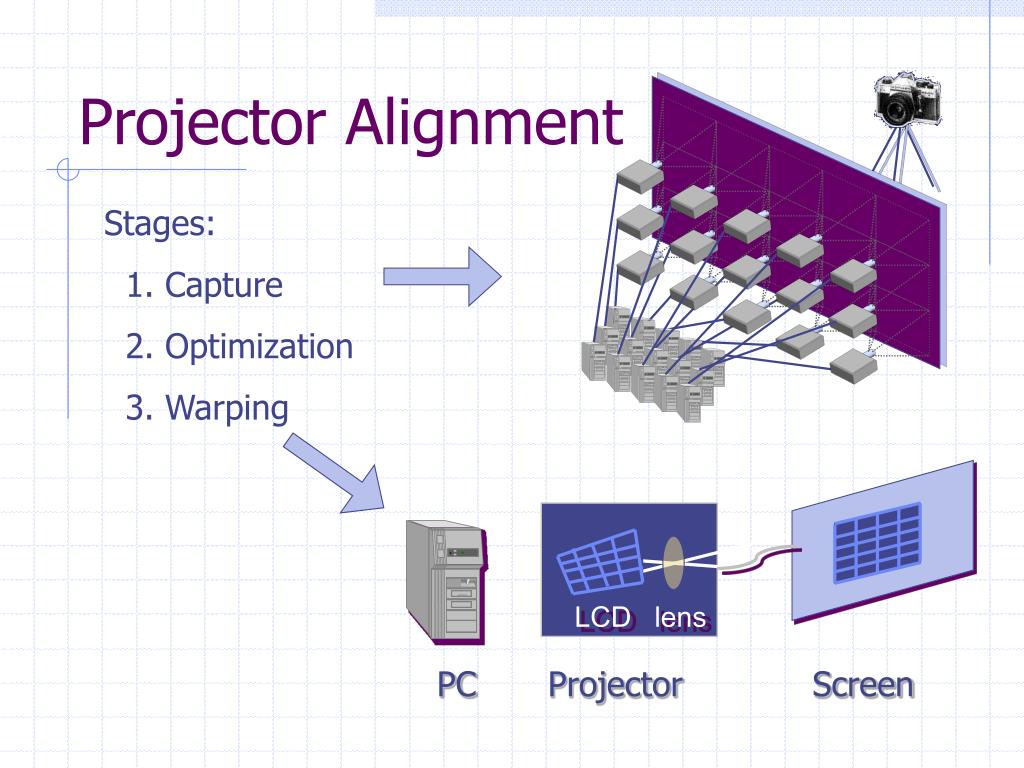 Projector Alignment

Stages:

1. Capture

2. Optimization

3. Warping

LCD lens

PC

Projector

Screen